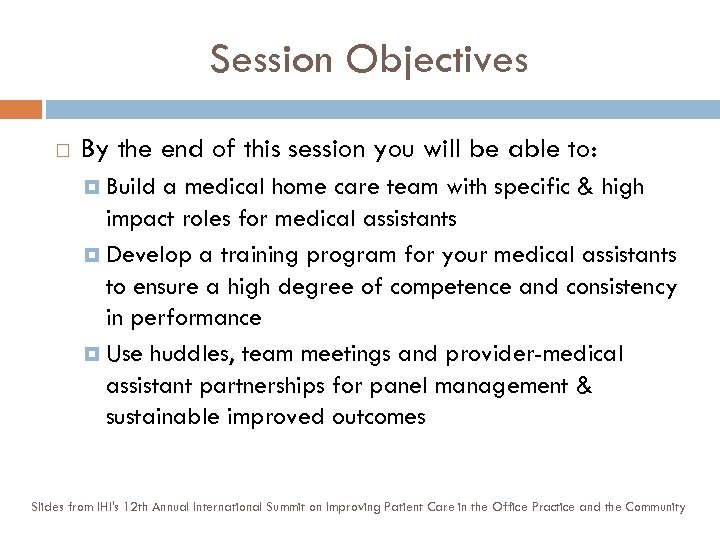 Session Objectives

By the end of this session you will be able to:

Build a medical home care team with specific & high impact roles for medical assistants

Develop a training program for your medical assistants to ensure a high degree of competence and consistency in performance

Use huddles, team meetings and provider-medical assistant partnerships for panel management & sustainable improved outcomes

Slides from IHI's 12th Annual International Summit on Improving Patient Care in the Office Practice and the Community